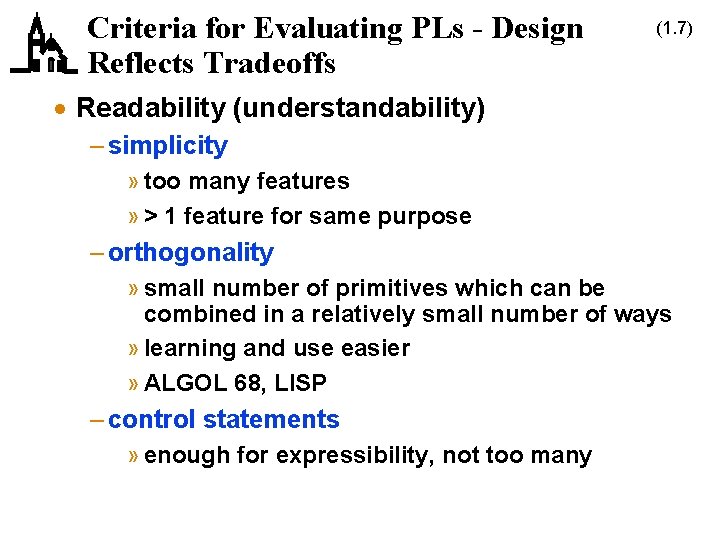 Criteria for Evaluating PLs - Design Reflects Tradeoffs

(1.7)

• Readability (understandability)
– simplicity
» too many features
» > 1 feature for same purpose
– orthogonality
» small number of primitives which can be combined in a relatively small number of ways
» learning and use easier
» ALGOL 68, LISP
– control statements
» enough for expressibility, not too many